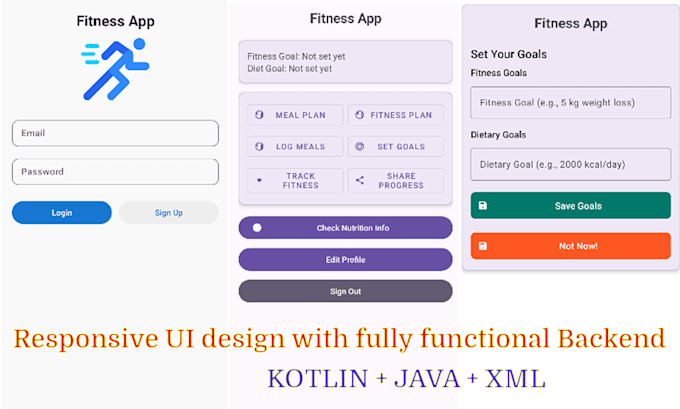 Fitness App

Email

Password

Login

Sign Up

Fitness App

Fitness Goal: Not set yet
Diet Goal: Not set yet

MEAL PLAN

FITNESS PLAN

LOG MEALS

SET GOALS

TRACK FITNESS

SHARE PROGRESS

Check Nutrition Info

Edit Profile

Sign Out

Fitness App

Set Your Goals

Fitness Goals

Fitness Goal (e.g., 5 kg weight loss)

Dietary Goals

Dietary Goal (e.g., 2000 kcal/day)

Save Goals

Not Now!

Responsive UI design with fully functional Backend

KOTLIN + JAVA + XML